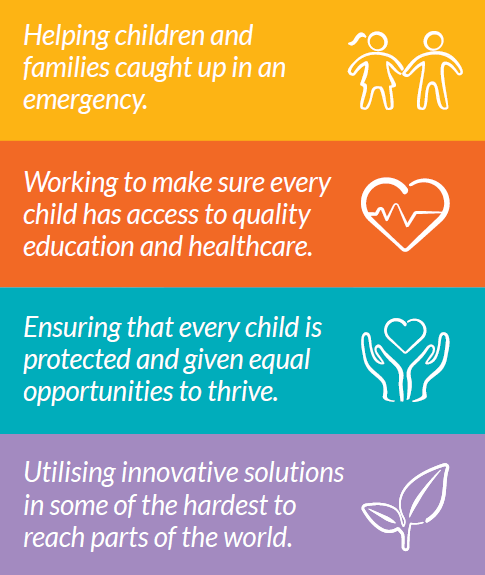 Helping children and families caught up in an emergency.

Working to make sure every child has access to quality education and healthcare.

Ensuring that every child is protected and given equal opportunities to thrive.

Utilising innovative solutions in some of the hardest to reach parts of the world.